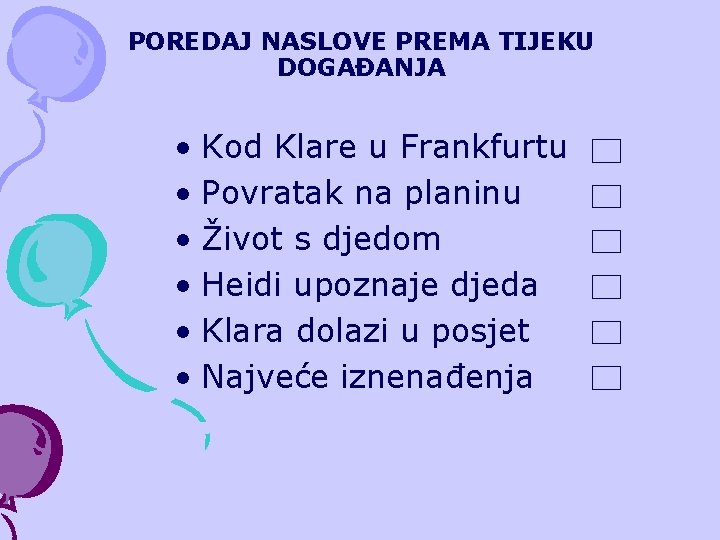 POREDAJ NASLOVE PREMA TIJEKU DOGAĐANJA

• Kod Klare u Frankfurtu □
• Povratak na planinu □
• Život s djedom □
• Heidi upoznaje djeda □
• Klara dolazi u posjet □
• Najveće iznenađenja □